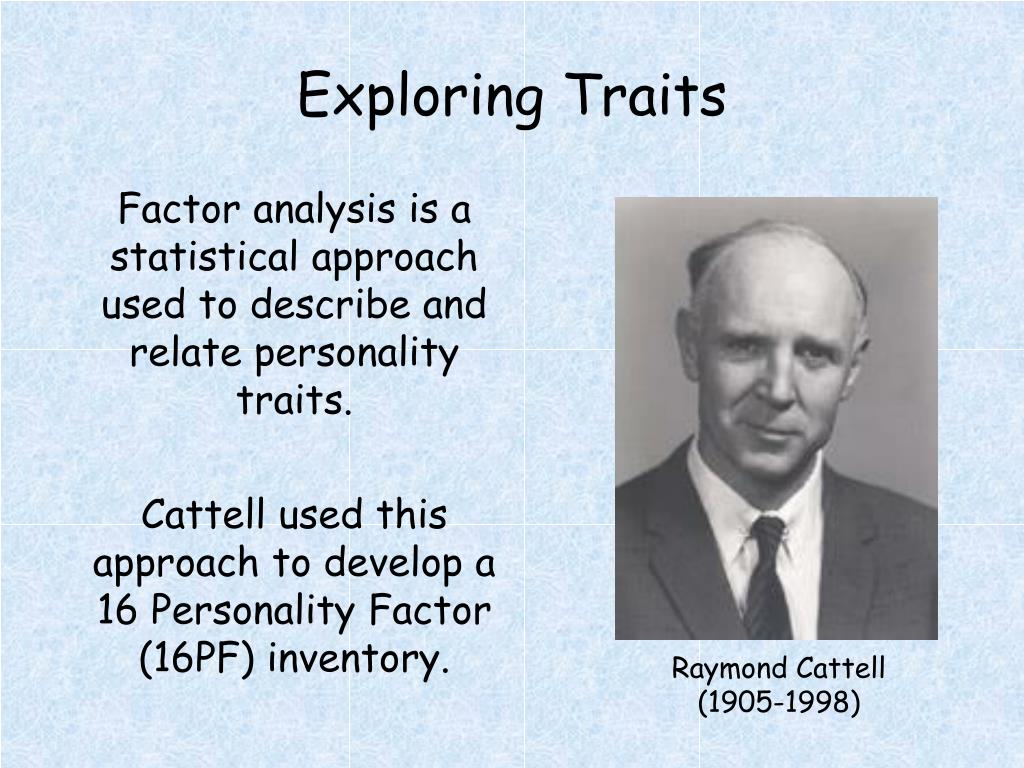 Exploring Traits

Factor analysis is a statistical approach used to describe and relate personality traits.

Cattell used this approach to develop a 16 Personality Factor (16PF) inventory.

Raymond Cattell
(1905-1998)